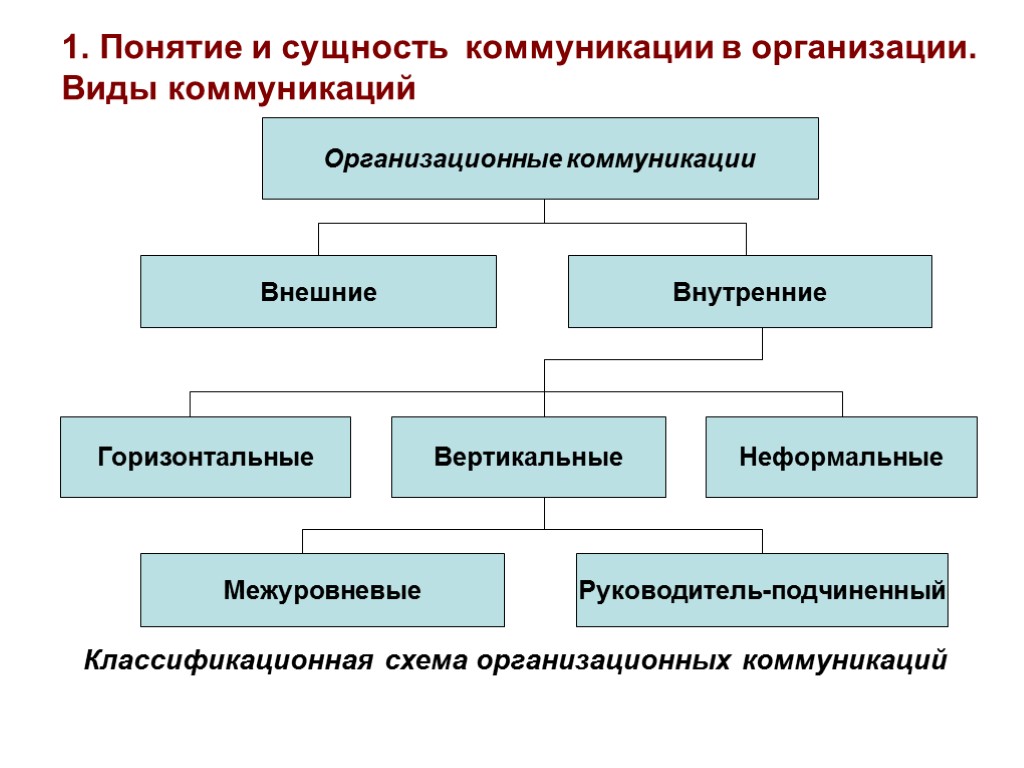 1. Понятие и сущность коммуникации в организации. Виды коммуникаций

Организационные коммуникации

Внешние

Внутренние

Горизонтальные

Вертикальные

Неформальные

Межуровневые

Руководитель-подчиненный

Классификационная схема организационных коммуникаций